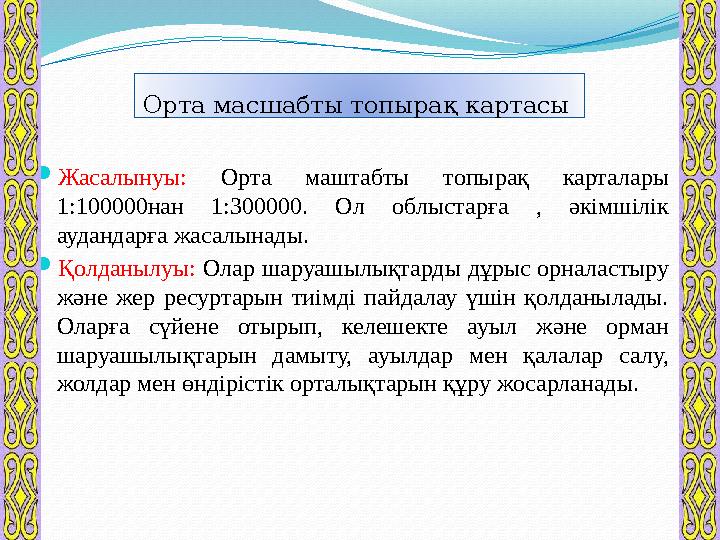 Орта масшабты топырақ картасы

Жасалынуы: Орта маштабты топырақ карталары 1:100000нан 1:300000. Ол облыстарға , әкімшілік аудандарға жасалынады.

Қолданылуы: Олар шаруашылықтарды дұрыс орналастыру және жер ресуртарын тиімді пайдалау үшін қолданылады. Оларға сүйене отырып, келешекте ауыл және орман шаруашылықтарын дамыту, ауылдар мен қалалар салу, жолдар мен өндірістік орталықтарын құру жосарланады.